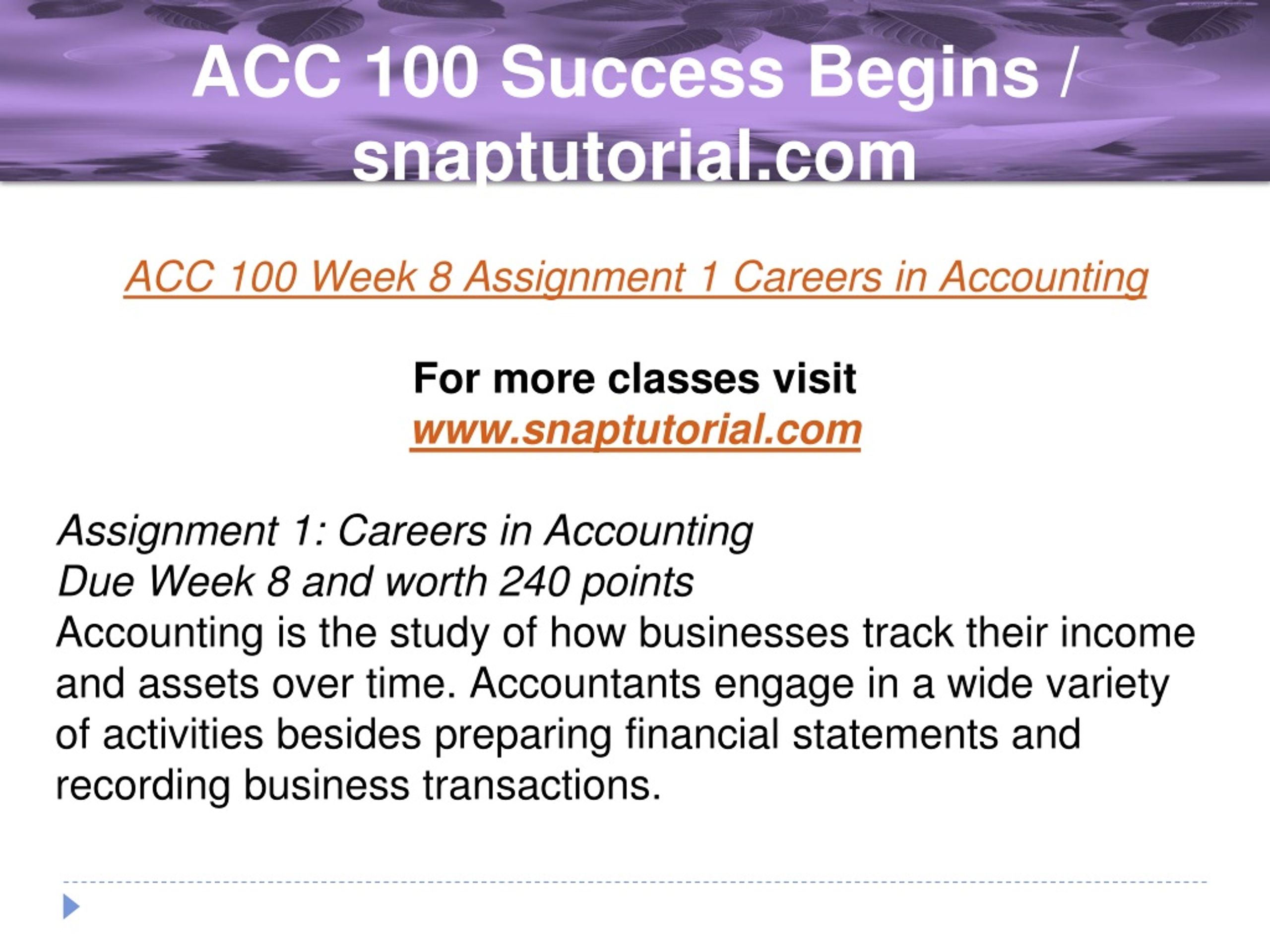 ACC 100 Success Begins / snaptutorial.com

ACC 100 Week 8 Assignment 1 Careers in Accounting

For more classes visit
www.snaptutorial.com

Assignment 1: Careers in Accounting
Due Week 8 and worth 240 points
Accounting is the study of how businesses track their income and assets over time. Accountants engage in a wide variety of activities besides preparing financial statements and recording business transactions.